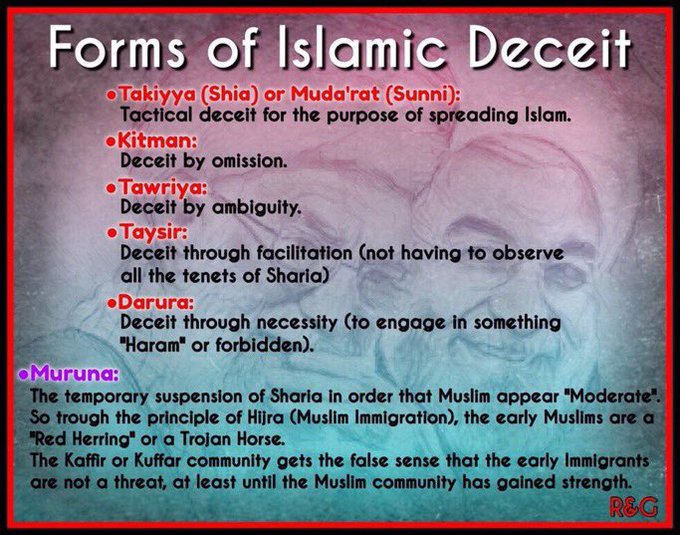 Forms of Islamic Deceit

•Takiyya (Shia) or Muda'rat (Sunni):
Tactical deceit for the purpose of spreading Islam.

•Kitman:
Deceit by omission.

•Tawriya:
Deceit by ambiguity.

•Taysir:
Deceit through facilitation (not having to observe all the tenets of Sharia)

•Darura:
Deceit through necessity (to engage in something "Haram" or forbidden).

•Muruna:
The temporary suspension of Sharia in order that Muslim appear "Moderate".
So trough the principle of Hijra (Muslim Immigration), the early Muslims are a "Red Herring" or a Trojan Horse.
The Kaffir or Kuffar community gets the false sense that the early Immigrants are not a threat, at least until the Muslim community has gained strength.

R&G